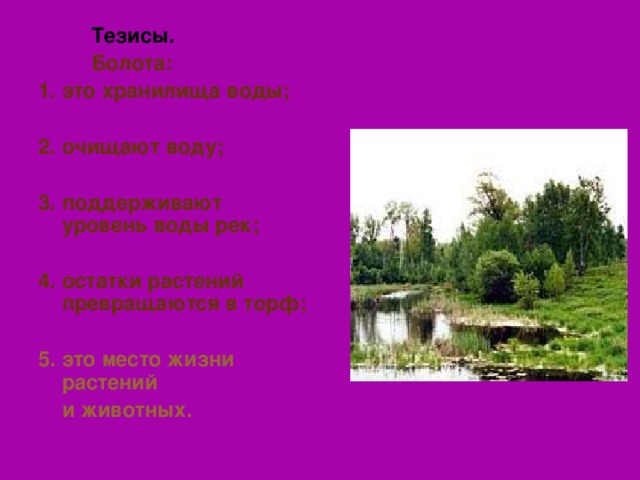 Тезисы.

Болота:

1. это хранилища воды;

2. очищают воду;

3. поддерживают уровень воды рек;

4. остатки растений превращаются в торф;

5. это место жизни растений

и животных.